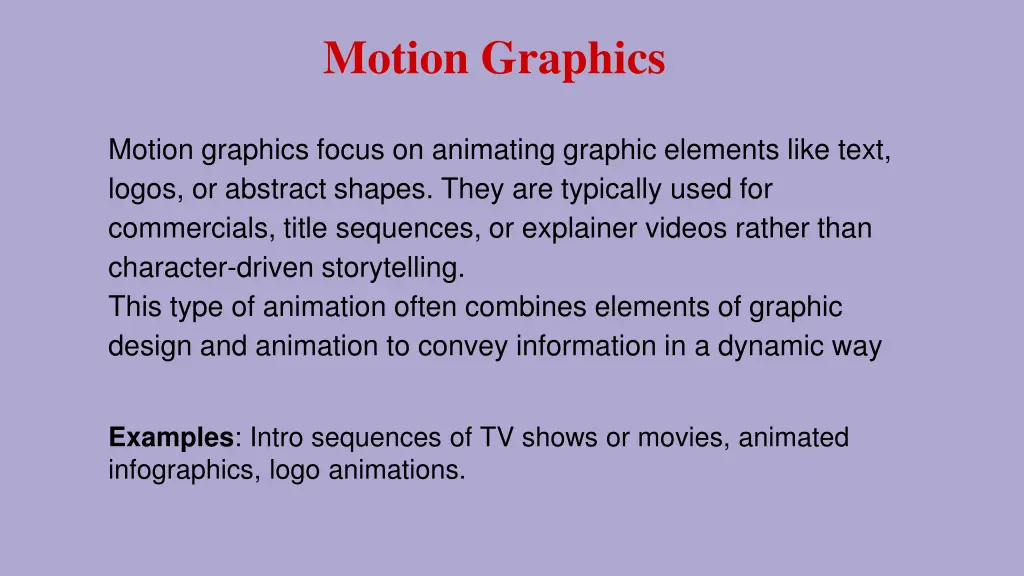 Motion Graphics

Motion graphics focus on animating graphic elements like text, logos, or abstract shapes. They are typically used for commercials, title sequences, or explainer videos rather than character-driven storytelling.
This type of animation often combines elements of graphic design and animation to convey information in a dynamic way

Examples: Intro sequences of TV shows or movies, animated infographics, logo animations.